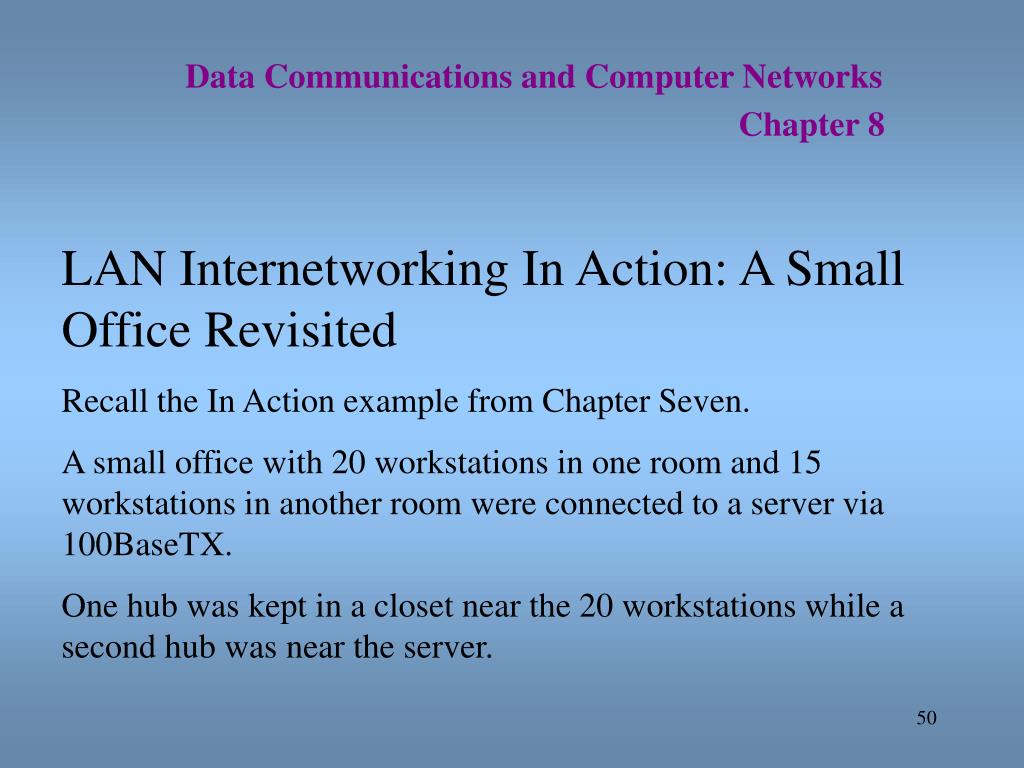 Data Communications and Computer Networks
Chapter 8

LAN Internetworking In Action: A Small Office Revisited

Recall the In Action example from Chapter Seven.

A small office with 20 workstations in one room and 15 workstations in another room were connected to a server via 100BaseTX.

One hub was kept in a closet near the 20 workstations while a second hub was near the server.

50